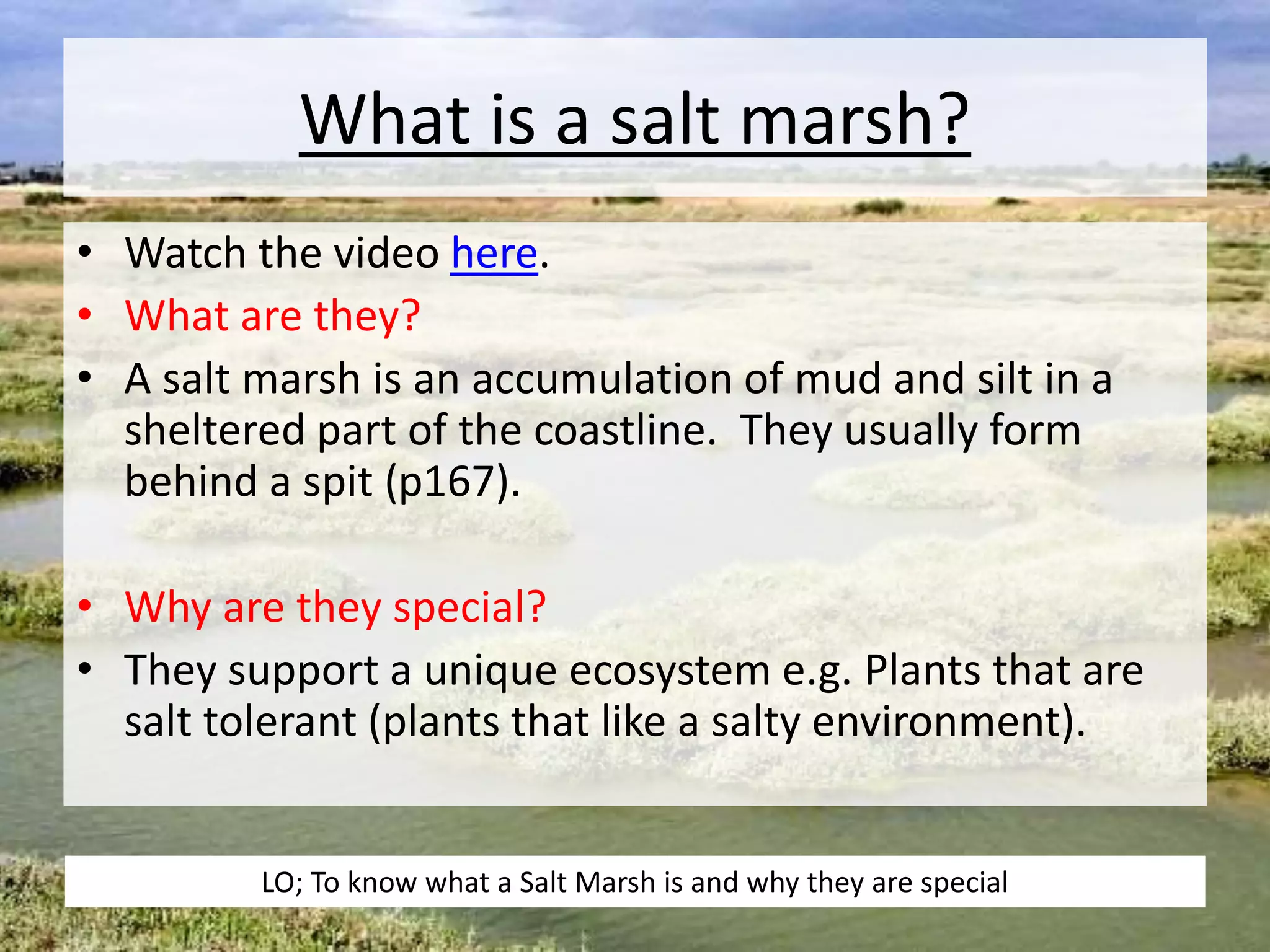 What is a salt marsh?

• Watch the video here.
• What are they?
• A salt marsh is an accumulation of mud and silt in a sheltered part of the coastline. They usually form behind a spit (p167).

• Why are they special?
• They support a unique ecosystem e.g. Plants that are salt tolerant (plants that like a salty environment).

LO; To know what a Salt Marsh is and why they are special